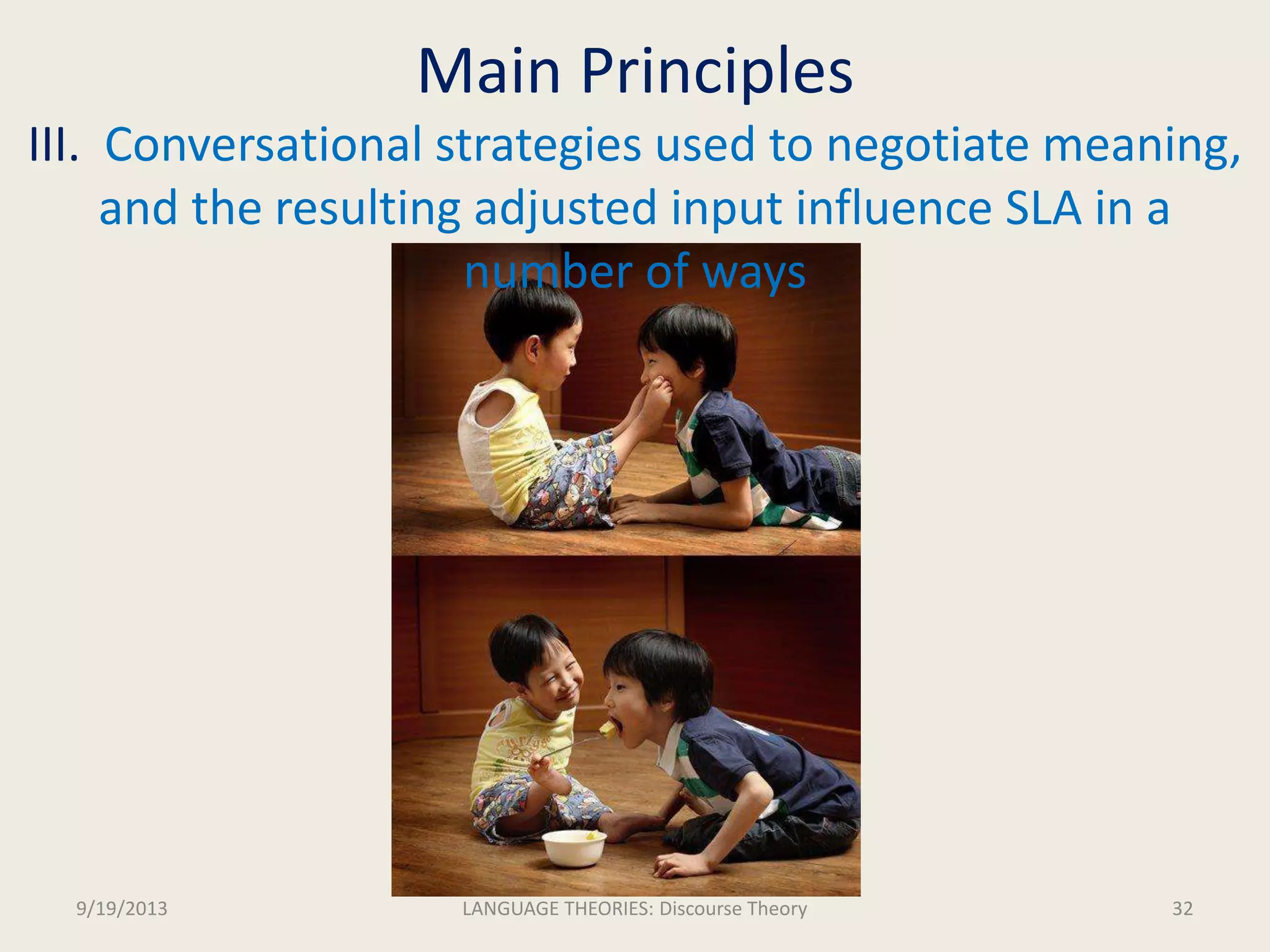 Main Principles

III. Conversational strategies used to negotiate meaning, and the resulting adjusted input influence SLA in a number of ways

9/19/2013

LANGUAGE THEORIES: Discourse Theory

32